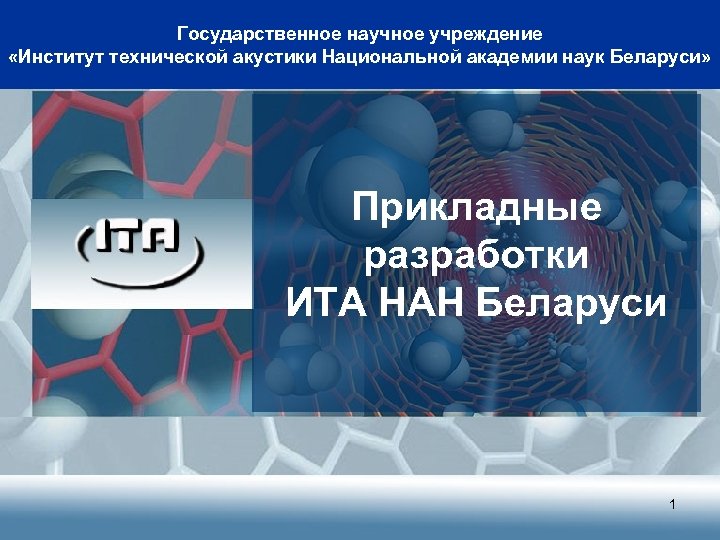 Государственное научное учреждение
«Институт технической акустики Национальной академии наук Беларуси»

ИТА

Прикладные разработки ИТА НАН Беларуси

1